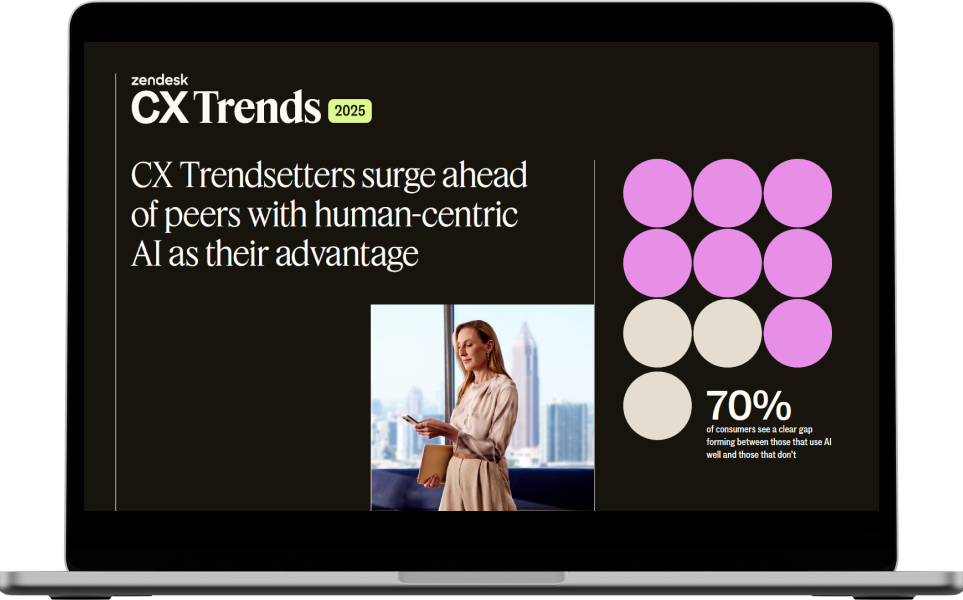 zendesk
CX Trends 2025

CX Trendsetters surge ahead of peers with human-centric AI as their advantage

70%
of consumers see a clear gap forming between those that use AI well and those that don't